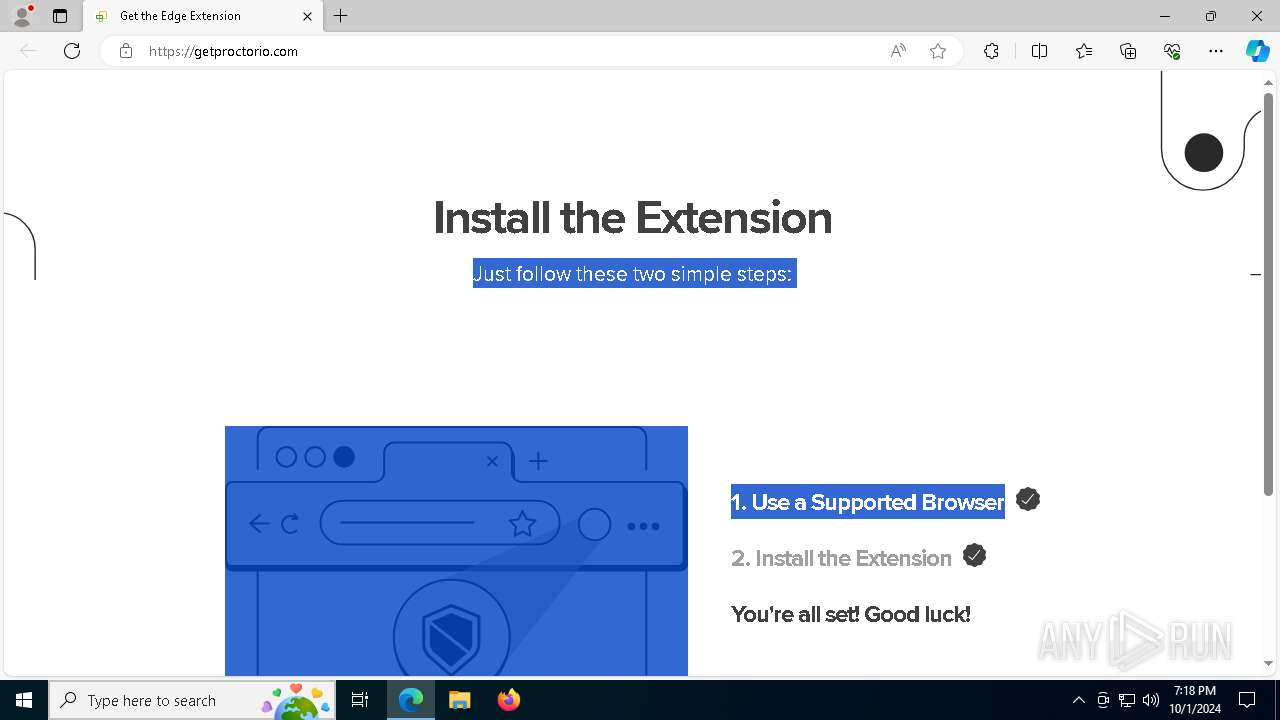 Get the Edge Extension

https://getproctorio.com

Install the Extension

Just follow these two simple steps:

1. Use a Supported Browser

2. Install the Extension

You're all set! Good luck!

ANY RUN

Type here to search

7:18 PM
10/1/2024